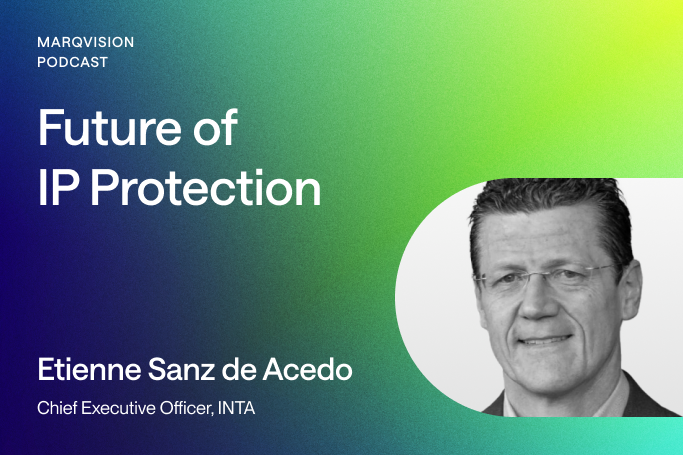 MARQVISION
PODCAST

Future of
IP Protection

Etienne Sanz de Acedo

Chief Executive Officer, INTA